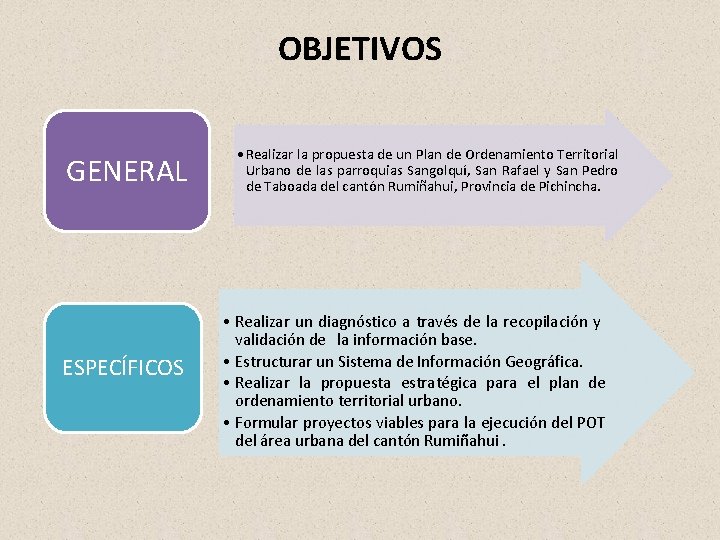 OBJETIVOS

GENERAL

• Realizar la propuesta de un Plan de Ordenamiento Territorial Urbano de las parroquias Sangolquí, San Rafael y San Pedro de Taboada del cantón Rumiñahui, Provincia de Pichincha.

ESPECÍFICOS

• Realizar un diagnóstico a través de la recopilación y validación de la información base.
• Estructurar un Sistema de Información Geográfica.
• Realizar la propuesta estratégica para el plan de ordenamiento territorial urbano.
• Formular proyectos viables para la ejecución del POT del área urbana del cantón Rumiñahui .